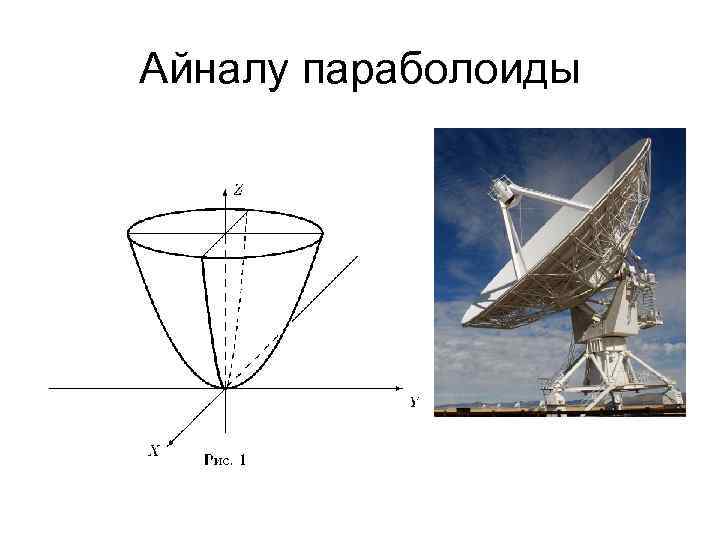 Айналу параболоиды

Z

Y

X

Рис. 1